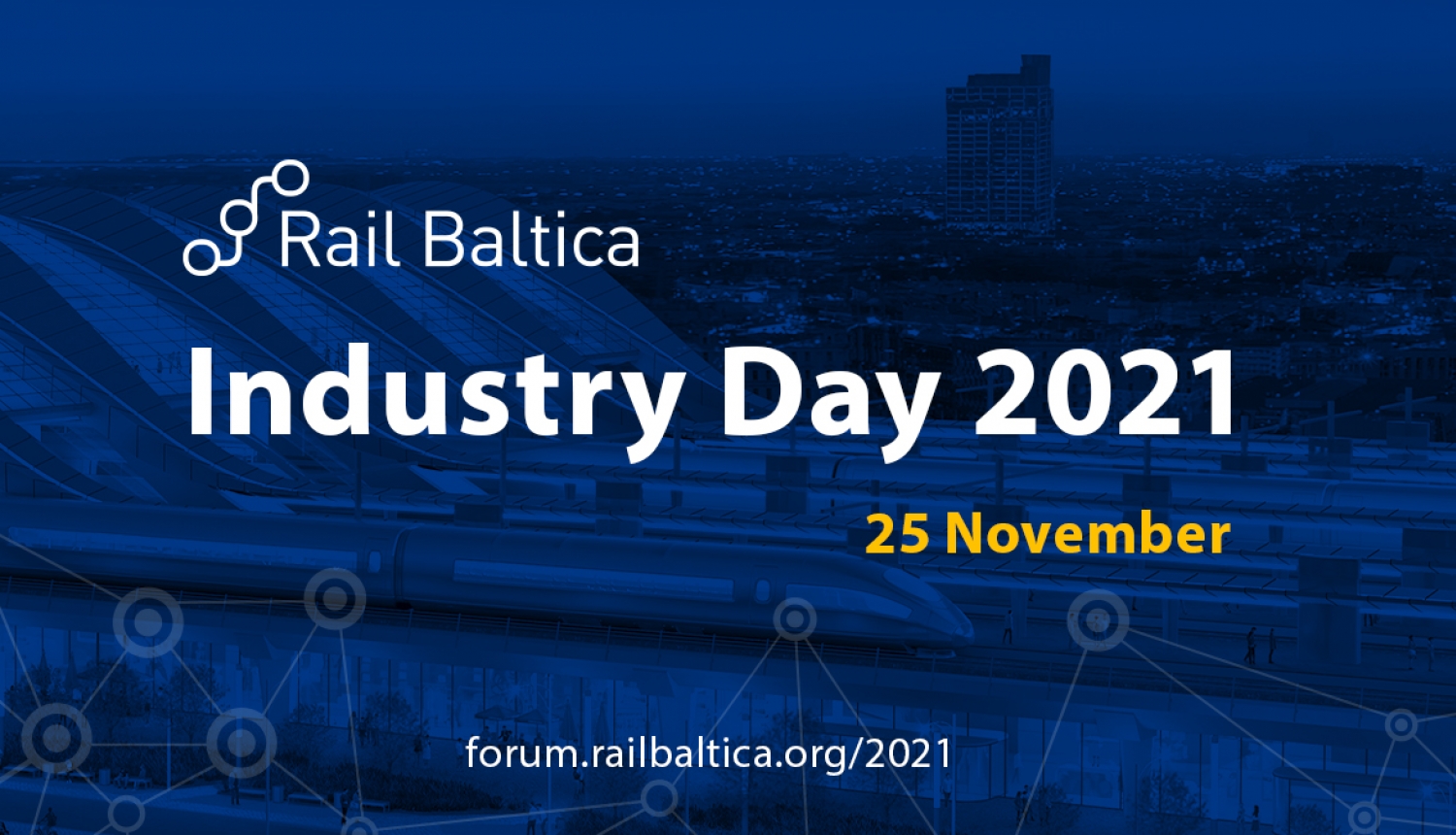 Rail Baltica

Industry Day 2021

25 November

forum.railbaltica.org/2021